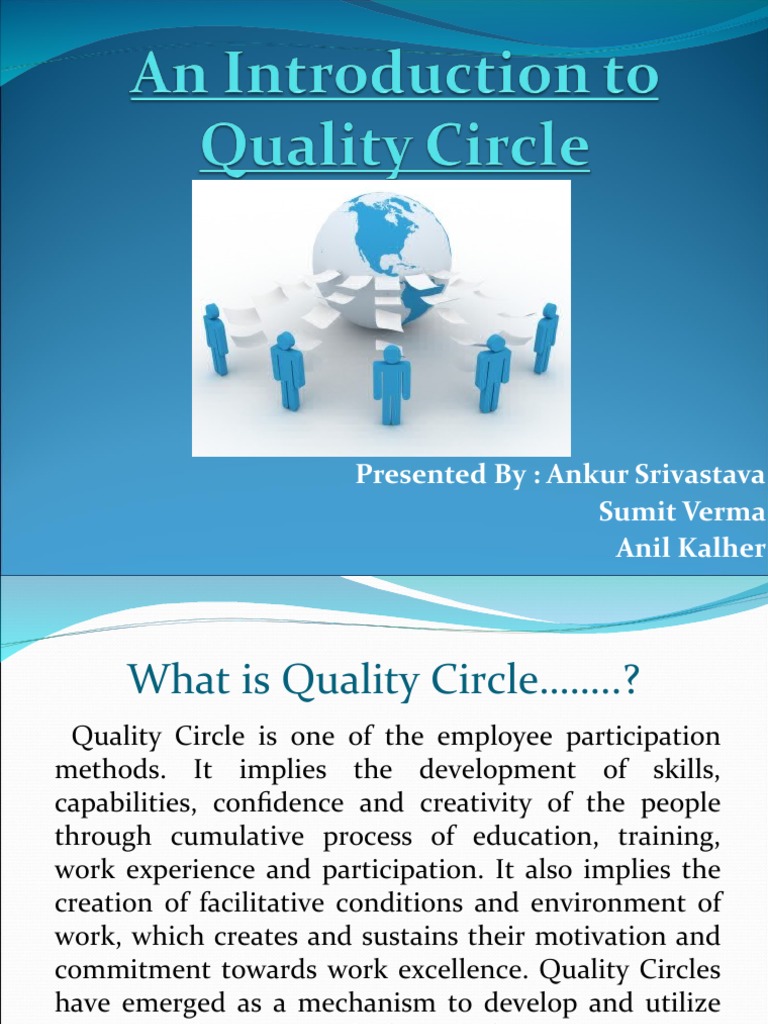 An Introduction to Quality Circle

Presented By : Ankur Srivastava
Sumit Verma
Anil Kalher

What is Quality Circle........?

Quality Circle is one of the employee participation methods. It implies the development of skills, capabilities, confidence and creativity of the people through cumulative process of education, training, work experience and participation. It also implies the creation of facilitative conditions and environment of work, which creates and sustains their motivation and commitment towards work excellence. Quality Circles have emerged as a mechanism to develop and utilize